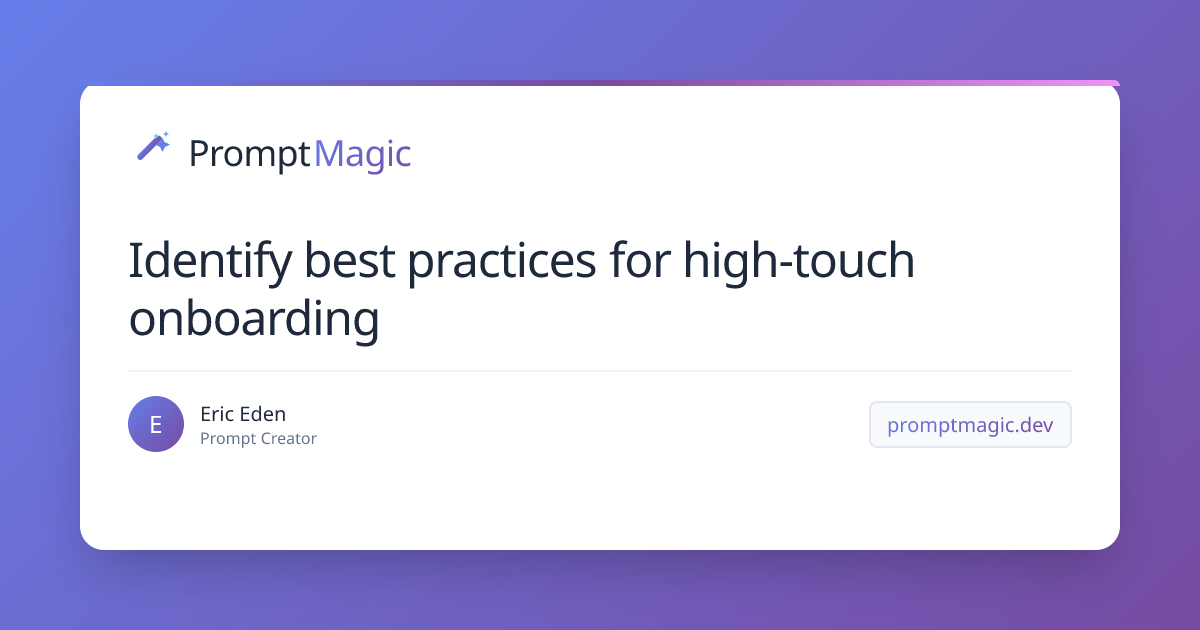 PromptMagic

Identify best practices for high-touch onboarding

E

Eric Eden
Prompt Creator

promptmagic.dev